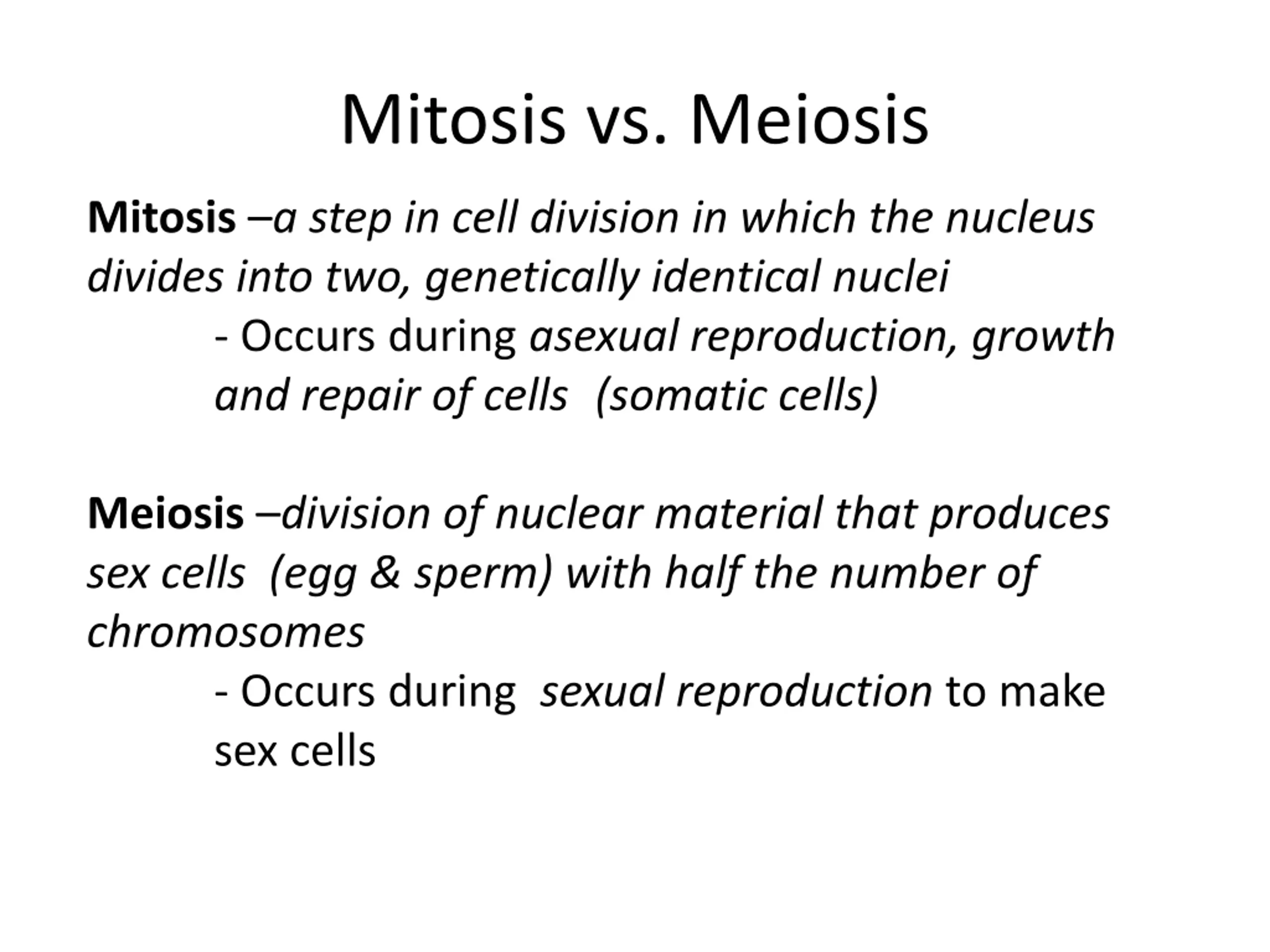 Mitosis vs. Meiosis

Mitosis –a step in cell division in which the nucleus divides into two, genetically identical nuclei

- Occurs during asexual reproduction, growth and repair of cells (somatic cells)

Meiosis –division of nuclear material that produces sex cells (egg & sperm) with half the number of chromosomes

- Occurs during sexual reproduction to make sex cells